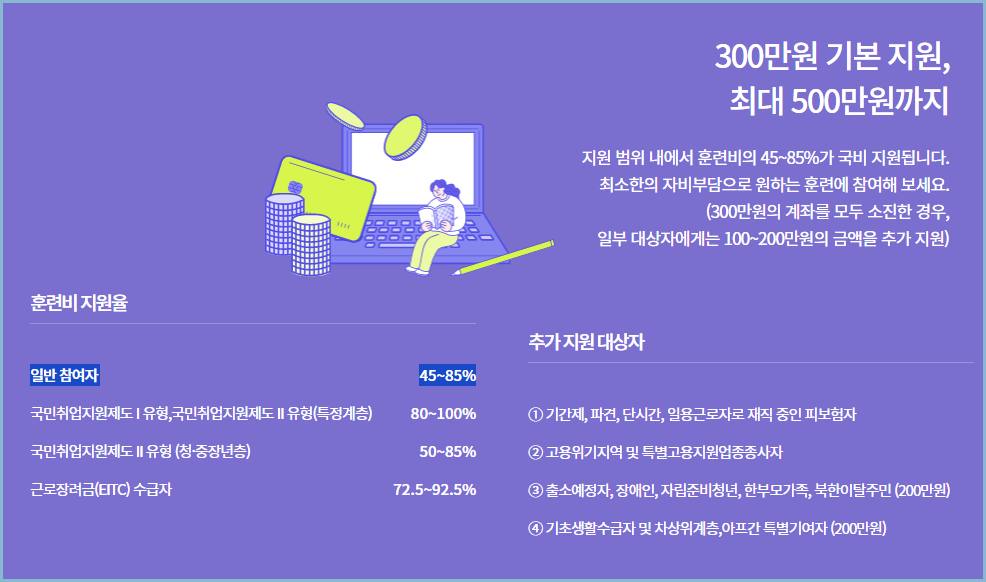 300만원 기본 지원,
최대 500만원까지

지원 범위 내에서 훈련비의 45~85%가 국비 지원됩니다.
최소한의 자비부담으로 원하는 훈련에 참여해 보세요.
(300만원의 계좌를 모두 소진한 경우,
일부 대상자에게는 100~200만원의 금액을 추가 지원)

훈련비 지원율

| 일반 참여자 | 45~85% |
|---|---|
| 국민취업지원제도 I 유형,국민취업지원제도 II 유형(특정계층) | 80~100% |
| 국민취업지원제도 II 유형 (청·중장년층) | 50~85% |
| 근로장려금(EITC) 수급자 | 72.5~92.5% |

추가 지원 대상자

① 기간제, 파견, 단시간, 일용근로자로 재직 중인 피보험자

② 고용위기지역 및 특별고용지원업종종사자

③ 출소예정자, 장애인, 자립준비청년, 한부모가족, 북한이탈주민 (200만원)

④ 기초생활수급자 및 차상위계층,아프간 특별기여자 (200만원)